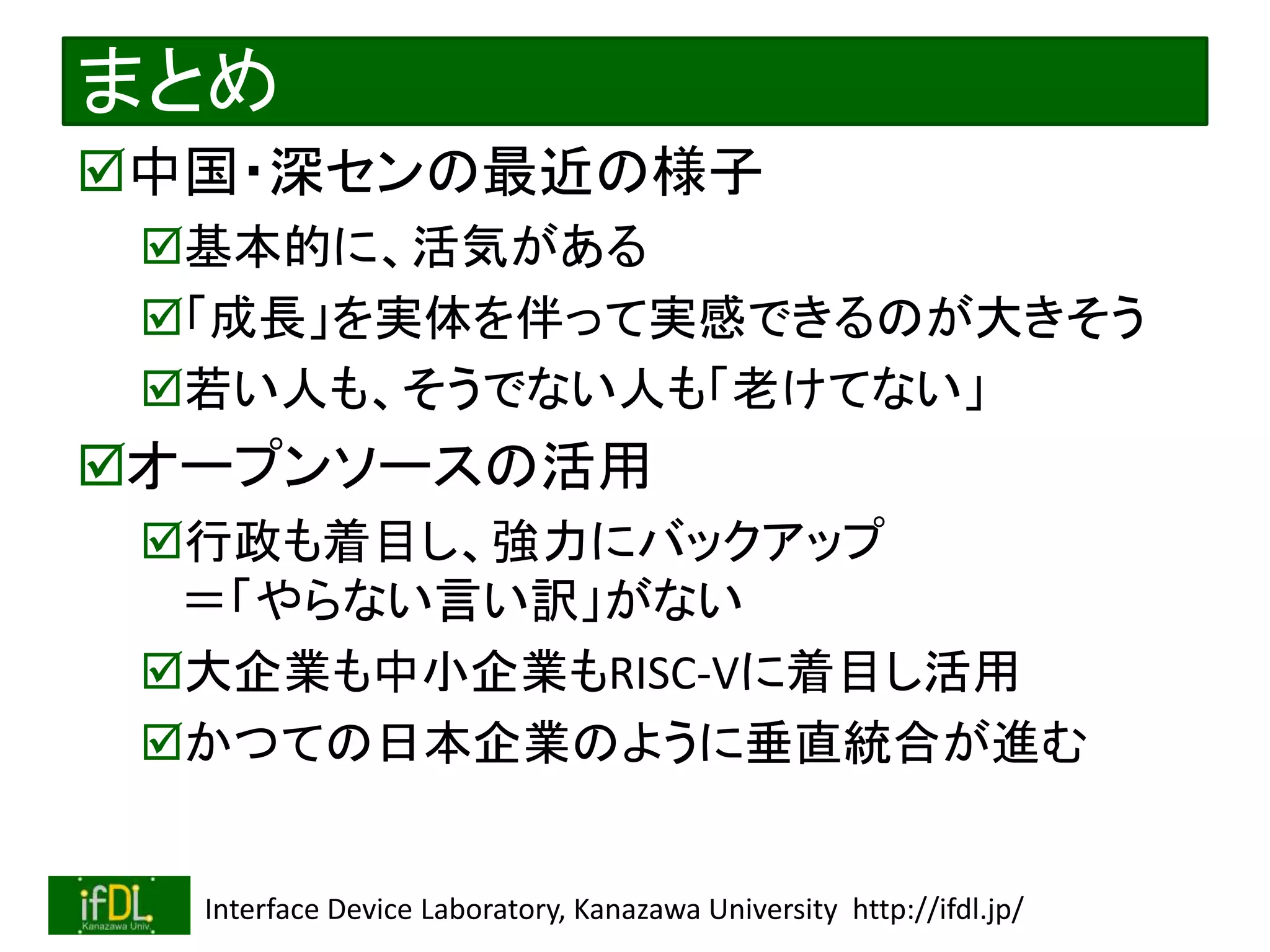 まとめ

☑中国・深センの最近の様子

☑基本的に、活気がある

☑「成長」を実体を伴って実感できるのが大きそう

☑若い人も、そうでない人も「老けてない」

☑オープンソースの活用

☑行政も着目し、強力にバックアップ
＝「やらない言い訳」がない

☑大企業も中小企業もRISC-Vに着目し活用

☑かつての日本企業のように垂直統合が進む

ifDL Kanazawa Univ.

Interface Device Laboratory, Kanazawa University http://ifdl.jp/